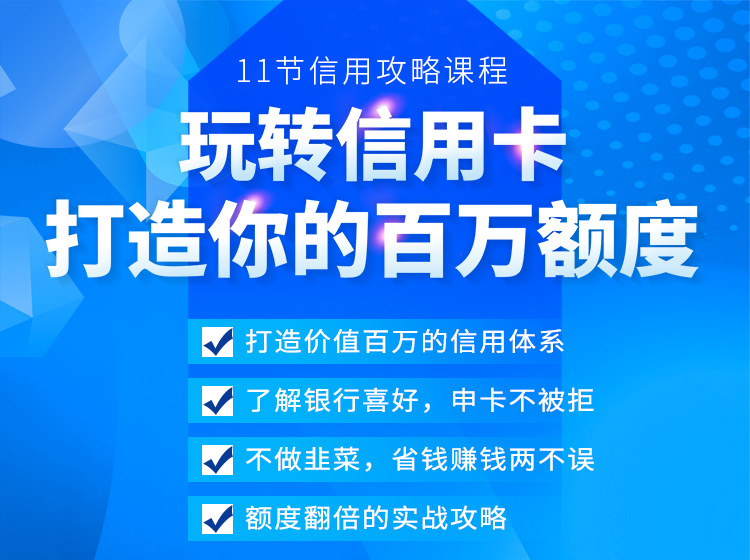 11节信用攻略课程

玩转信用卡
打造你的百万额度

打造价值百万的信用体系

了解银行喜好，申卡不被拒

不做韭菜，省钱赚钱两不误

额度翻倍的实战攻略